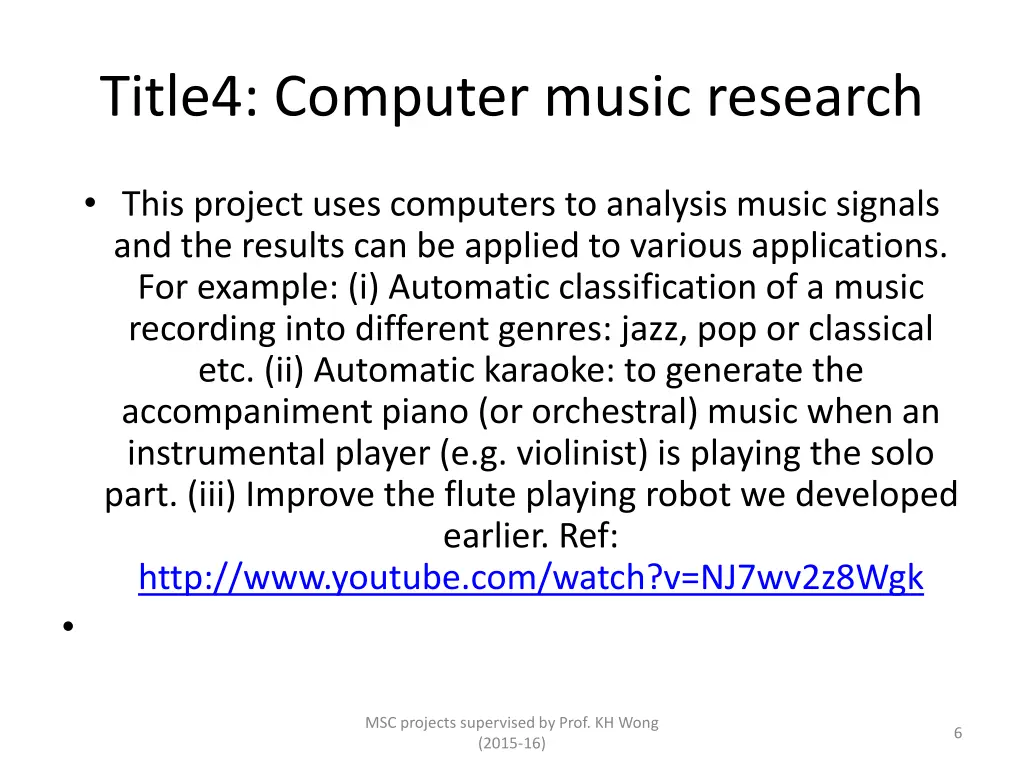 Title4: Computer music research

• This project uses computers to analysis music signals and the results can be applied to various applications. For example: (i) Automatic classification of a music recording into different genres: jazz, pop or classical etc. (ii) Automatic karaoke: to generate the accompaniment piano (or orchestral) music when an instrumental player (e.g. violinist) is playing the solo part. (iii) Improve the flute playing robot we developed earlier. Ref: http://www.youtube.com/watch?v=NJ7wv2z8Wgk

•

MSC projects supervised by Prof. KH Wong (2015-16)

6